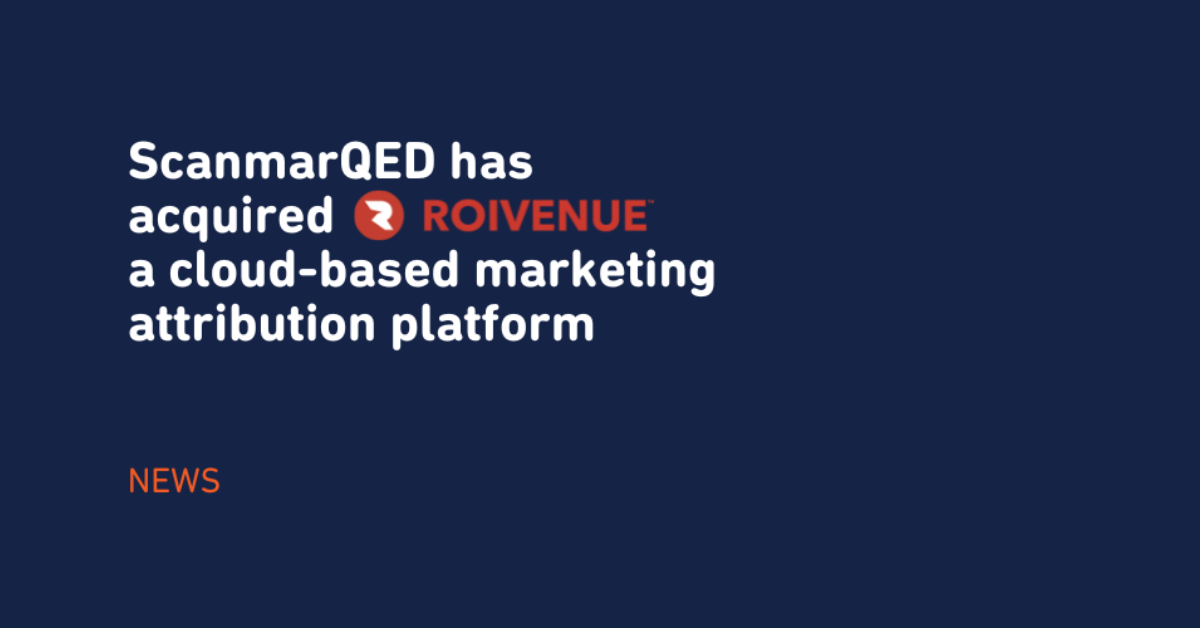 ScanmarQED has acquired ROIVENUE™ a cloud-based marketing attribution platform

NEWS